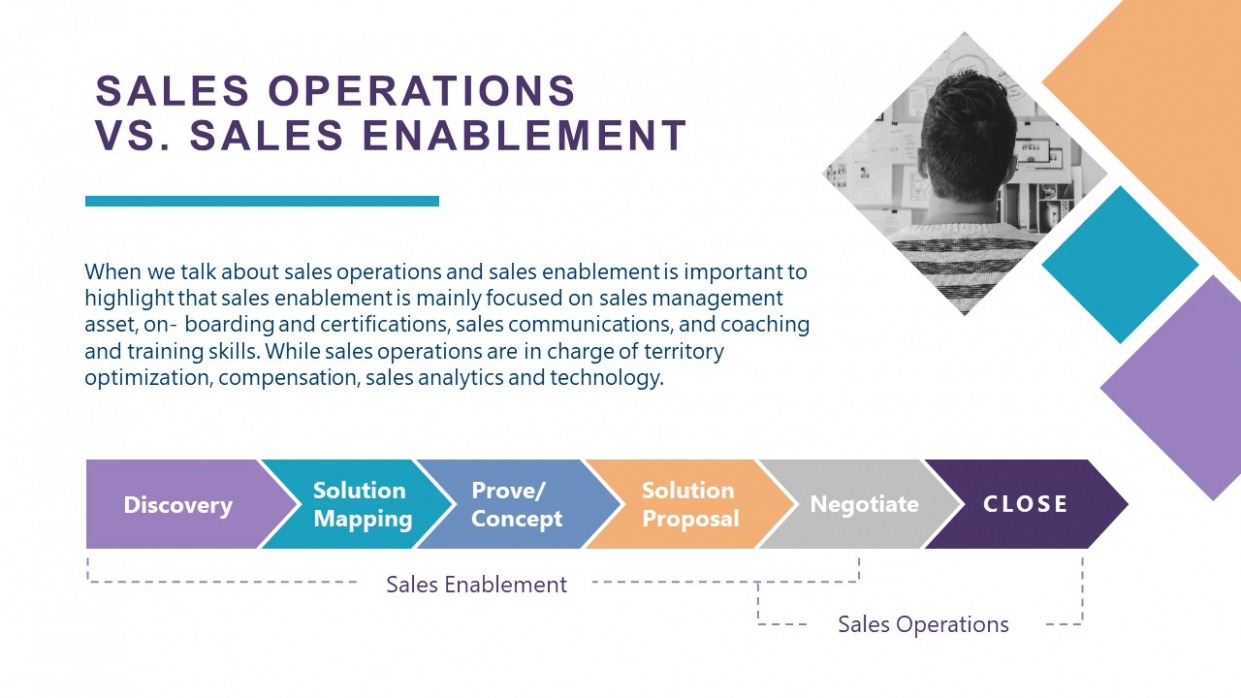 SALES OPERATIONS VS. SALES ENABLEMENT

When we talk about sales operations and sales enablement is important to highlight that sales enablement is mainly focused on sales management asset, on- boarding and certifications, sales communications, and coaching and training skills. While sales operations are in charge of territory optimization, compensation, sales analytics and technology.

Discovery

Solution Mapping

Prove/ Concept

Solution Proposal

Negotiate

CLOSE

Sales Enablement

Sales Operations